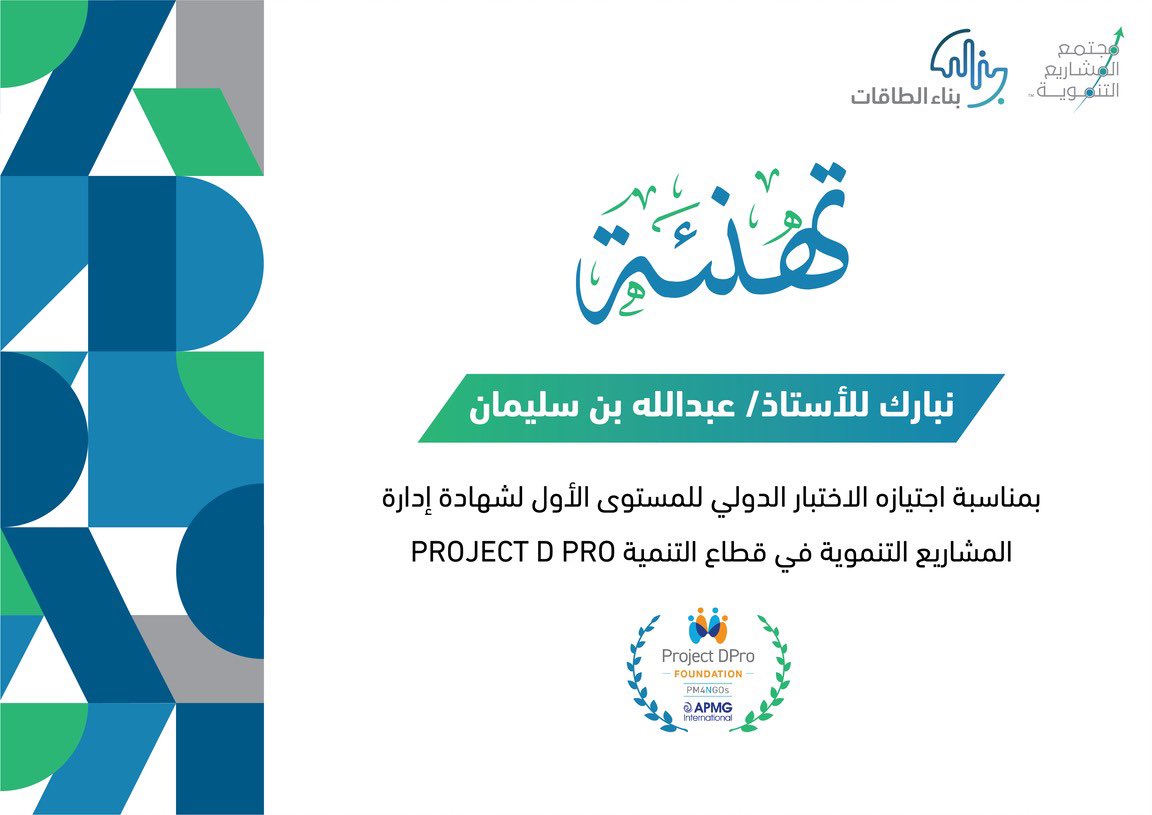 مجتمع المشاريع التنموية

بناء الطاقات

تهنئة

نبارك للأستاذ/ عبدالله بن سليمان

بمناسبة اجتيازه الاختبار الدولي للمستوى الأول لشهادة إدارة المشاريع التنموية في قطاع التنمية PROJECT D PRO

Project DPro
FOUNDATION
PM4NGOs
APMG International